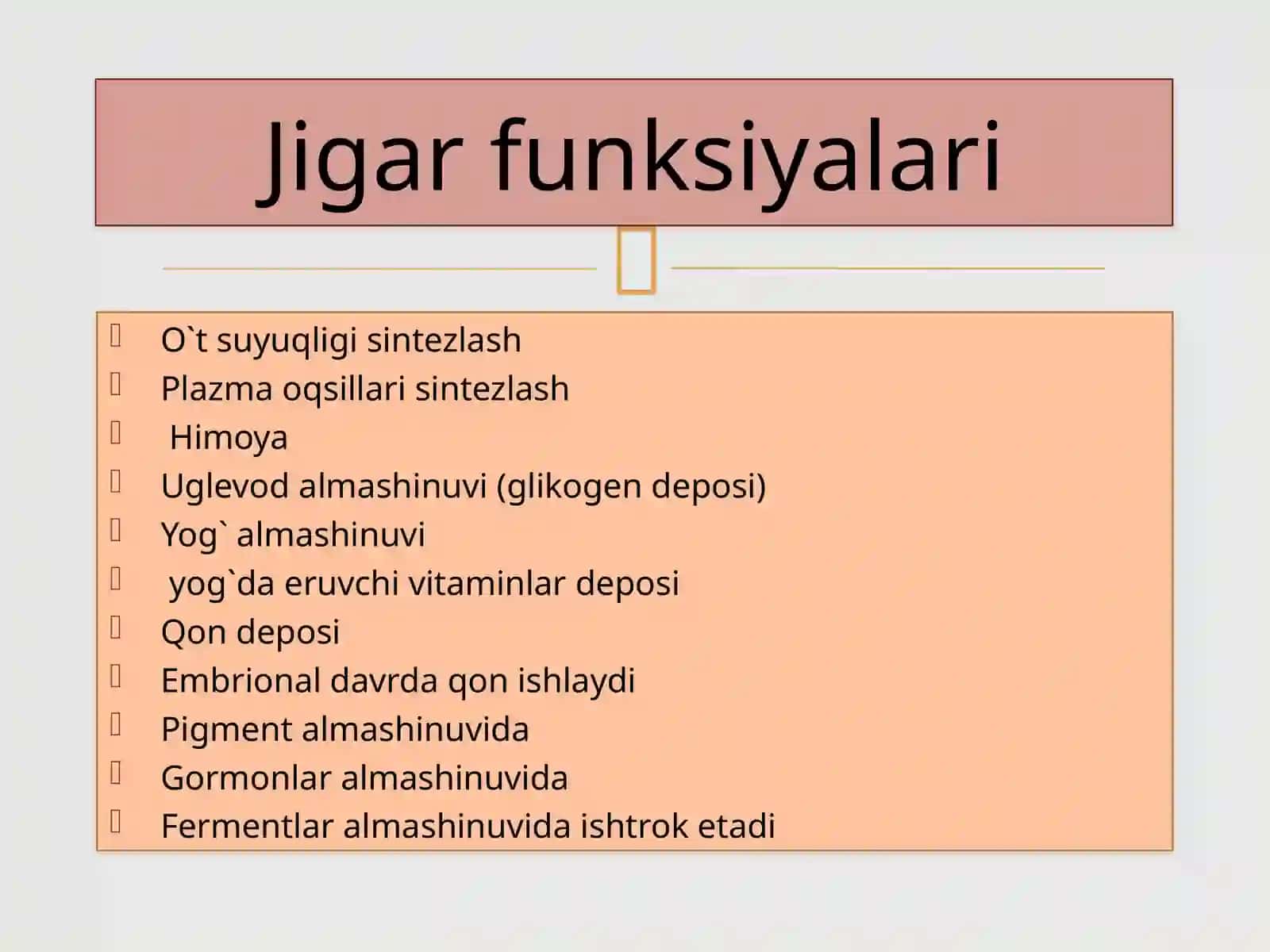 Jigar funksiyalari

O`t suyuqligi sintezlash
Plazma oqsillari sintezlash
Himoya
Uglevod almashinuvi (glikogen deposi)
Yog` almashinuvi
yog`da eruvchi vitaminlar deposi
Qon deposi
Embrional davrda qon ishlaydi
Pigment almashinuvida
Gormonlar almashinuvida
Fermentlar almashinuvida ishtrok etadi